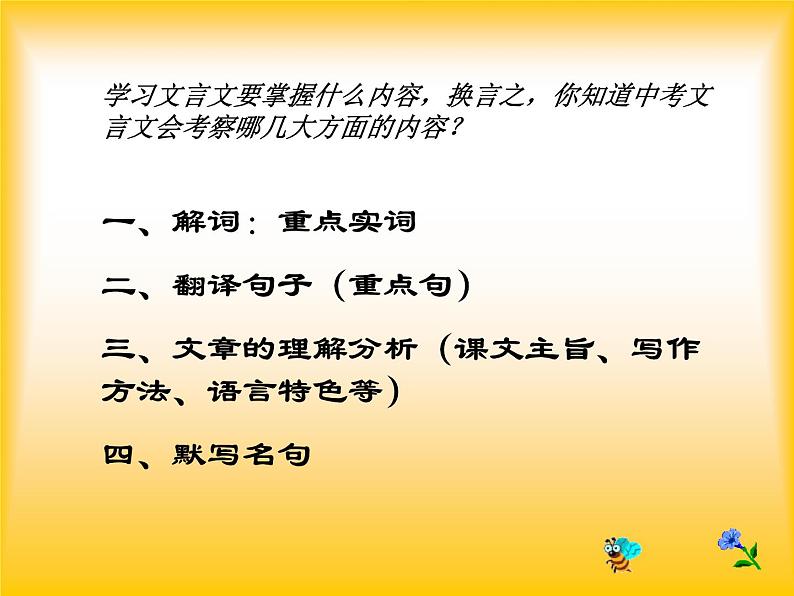 学习文言文要掌握什么内容，换言之，你知道中考文言文会考察哪几大方面的内容？

一、解词：重点实词

二、翻译句子（重点句）

三、文章的理解分析（课文主旨、写作方法、语言特色等）

四、默写名句